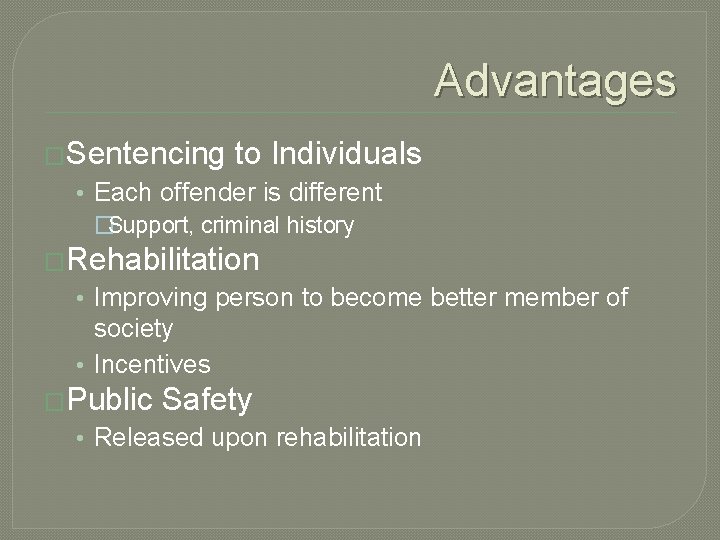 Advantages

Sentencing to Individuals

• Each offender is different

Support, criminal history

Rehabilitation

• Improving person to become better member of society

• Incentives

Public Safety

• Released upon rehabilitation